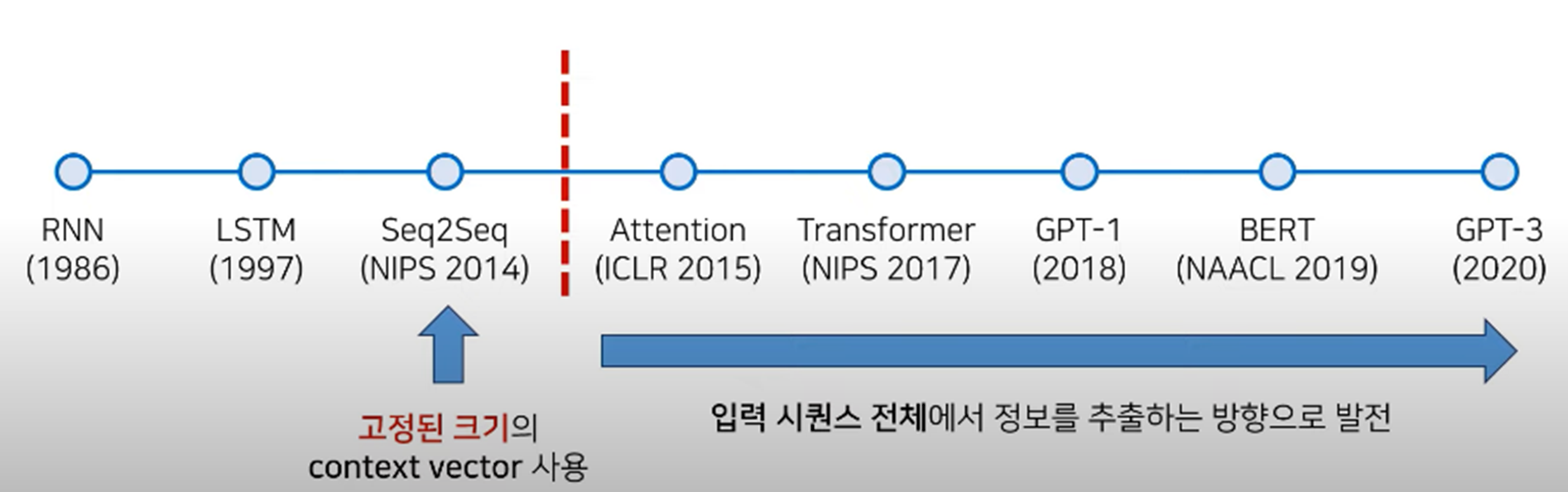 RNN
(1986)

LSTM
(1997)

Seq2Seq
(NIPS 2014)

Attention
(ICLR 2015)

Transformer
(NIPS 2017)

GPT-1
(2018)

BERT
(NAACL 2019)

GPT-3
(2020)

고정된 크기의
context vector 사용

입력 시퀀스 전체에서 정보를 추출하는 방향으로 발전